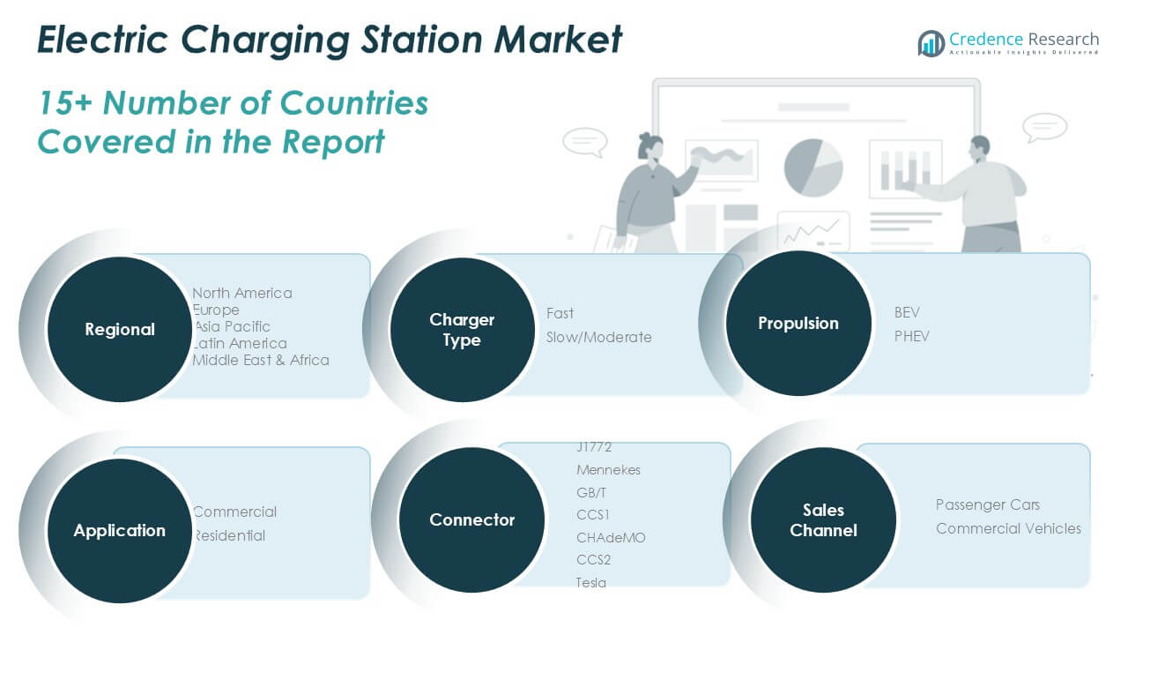 Electric Charging Station Market

Credence Research
Actionable Insights Delivered

15+ Number of Countries Covered in the Report

Regional
North America
Europe
Asia Pacific
Latin America
Middle East & Africa

Charger Type
Fast
Slow/Moderate

Propulsion
BEV
PHEV

Application
Commercial
Residential

Connector
J1772
Mennekes
GB/T
CCS1
CHAdeMO
CCS2
Tesla

Sales Channel
Passenger Cars
Commercial Vehicles